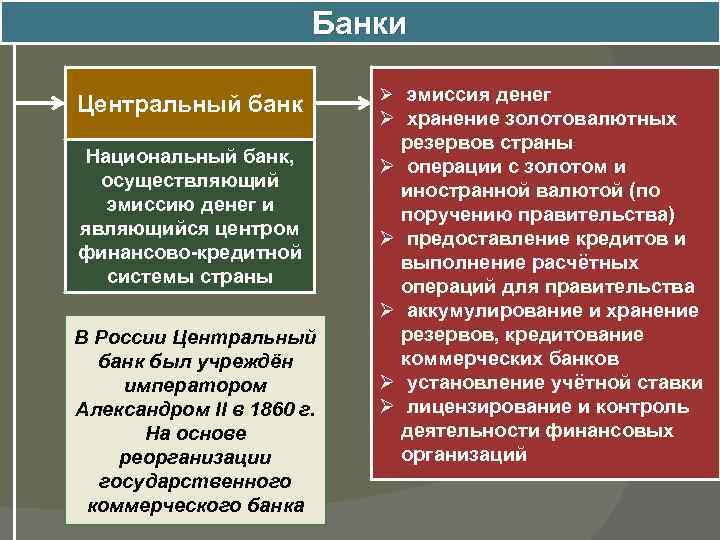 Банки

Центральный банк

Национальный банк, осуществляющий эмиссию денег и являющийся центром финансово-кредитной системы страны

В России Центральный банк был учреждён императором Александром II в 1860 г. На основе реорганизации государственного коммерческого банка

➢ эмиссия денег
➢ хранение золотовалютных резервов страны
➢ операции с золотом и иностранной валютой (по поручению правительства)
➢ предоставление кредитов и выполнение расчётных операций для правительства
➢ аккумулирование и хранение резервов, кредитование коммерческих банков
➢ установление учётной ставки
➢ лицензирование и контроль деятельности финансовых организаций